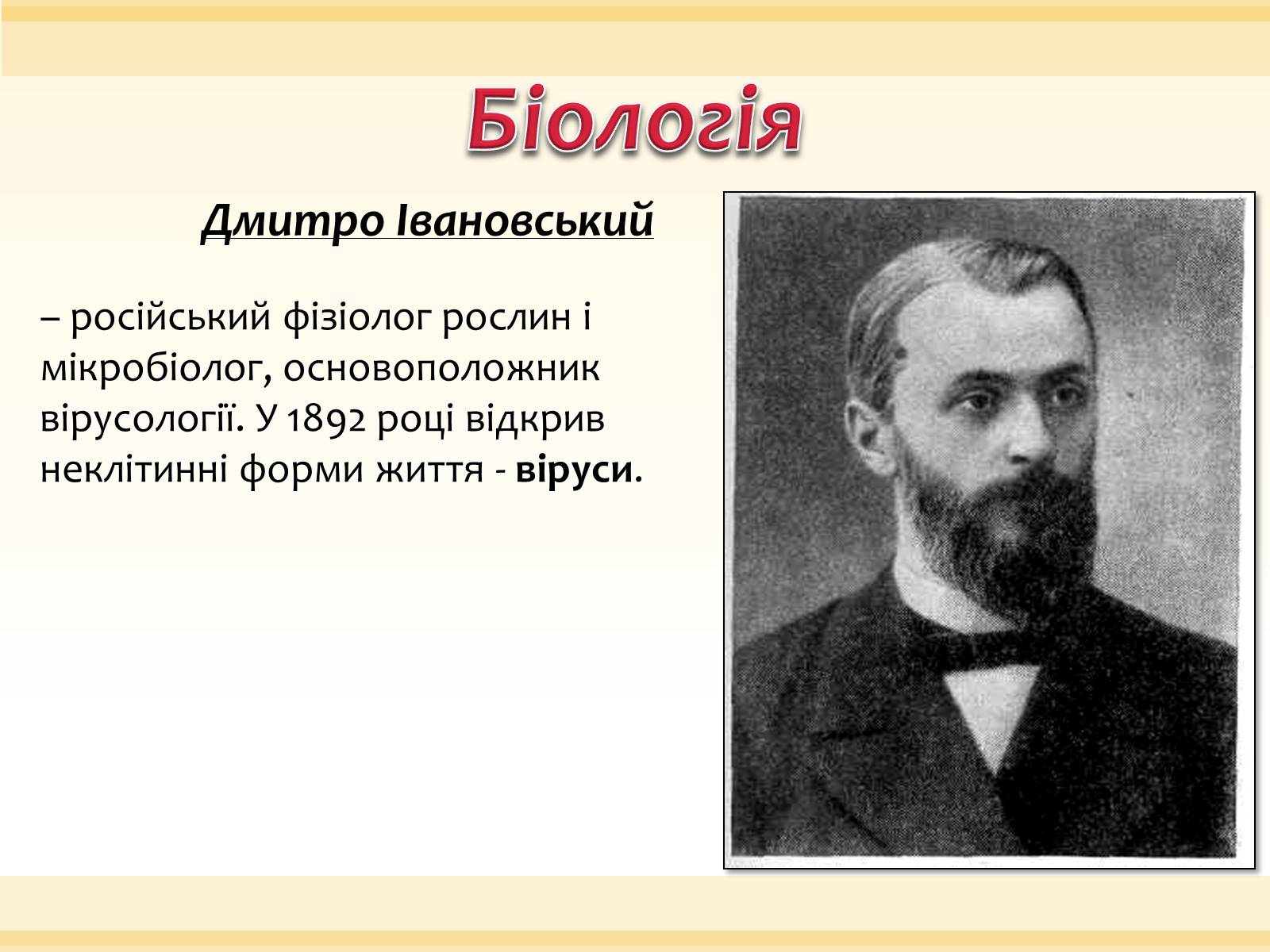 Біологія

Дмитро Івановський

– російський фізіолог рослин і мікробіолог, основоположник вірусології. У 1892 році відкрив неклітинні форми життя - віруси.